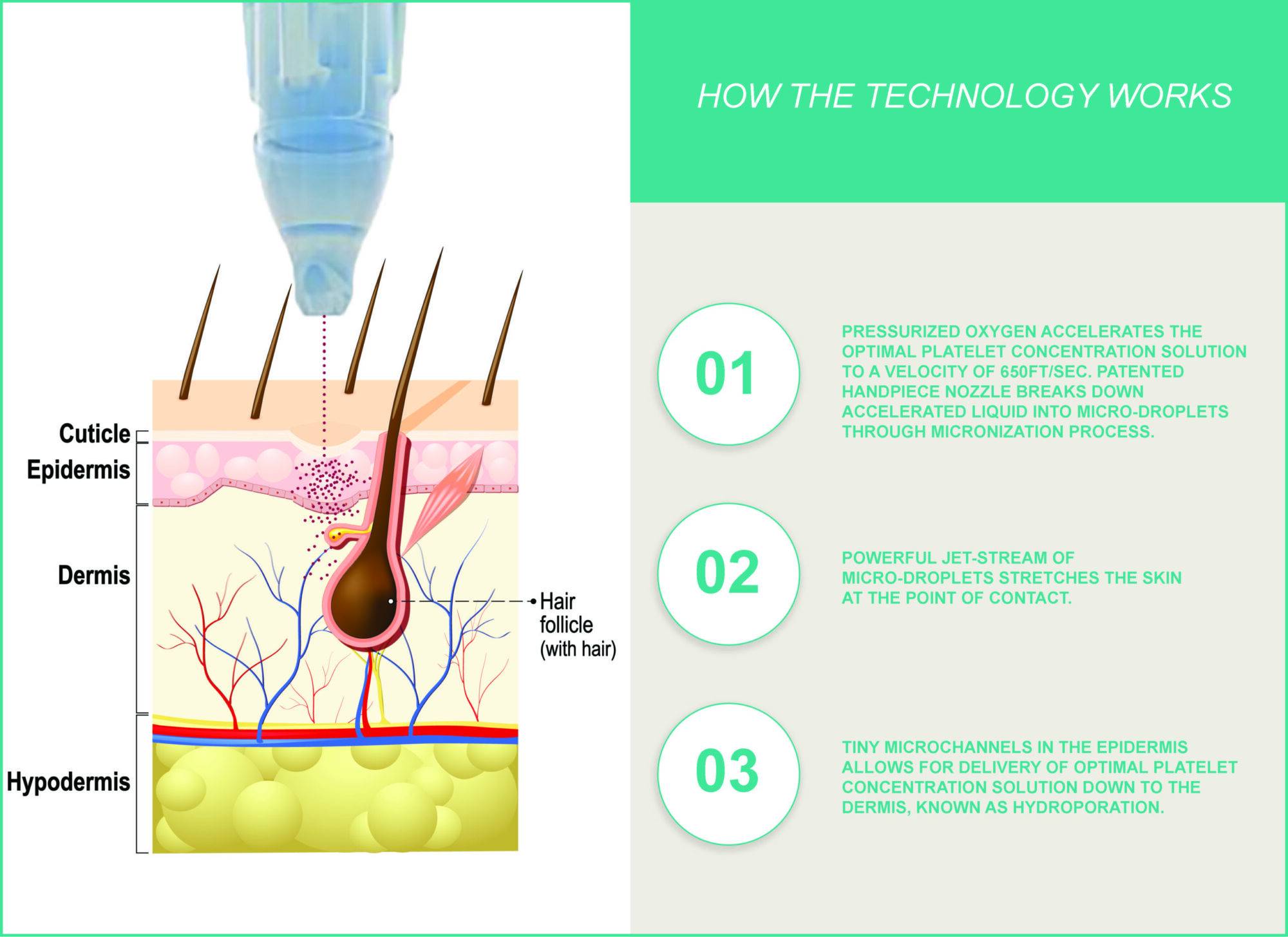 Cuticle
Epidermis
Dermis
Hypodermis
Hair follicle (with hair)

HOW THE TECHNOLOGY WORKS

01

PRESSURIZED OXYGEN ACCELERATES THE OPTIMAL PLATELET CONCENTRATION SOLUTION TO A VELOCITY OF 650FT/SEC. PATENTED HANDPIECE NOZZLE BREAKS DOWN ACCELERATED LIQUID INTO MICRO-DROPLETS THROUGH MICRONIZATION PROCESS.

02

POWERFUL JET-STREAM OF MICRO-DROPLETS STRETCHES THE SKIN AT THE POINT OF CONTACT.

03

TINY MICROCHANNELS IN THE EPIDERMIS ALLOWS FOR DELIVERY OF OPTIMAL PLATELET CONCENTRATION SOLUTION DOWN TO THE DERMIS, KNOWN AS HYDROPORATION.